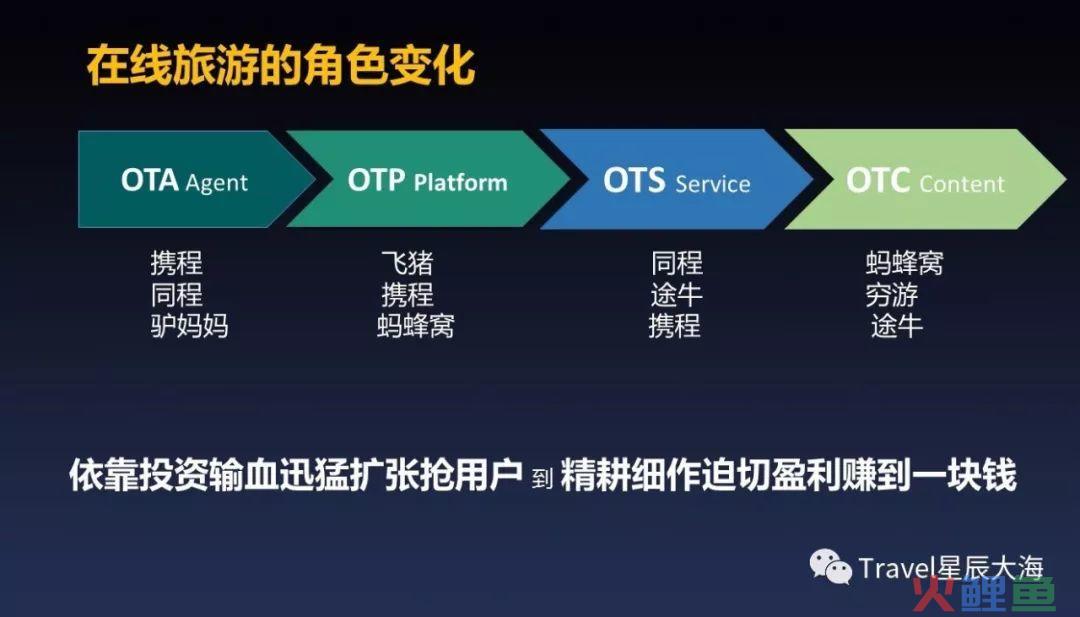 在线旅游的角色变化

OTA Agent

携程
同程
驴妈妈

OTP Platform

飞猪
携程
蚂蜂窝

OTS Service

同程
途牛
携程

OTC Content

蚂蜂窝
穷游
途牛

依靠投资输血迅猛扩张抢用户 到 精耕细作迫切盈利赚到一块钱

Travel星辰大海

火鲤鱼